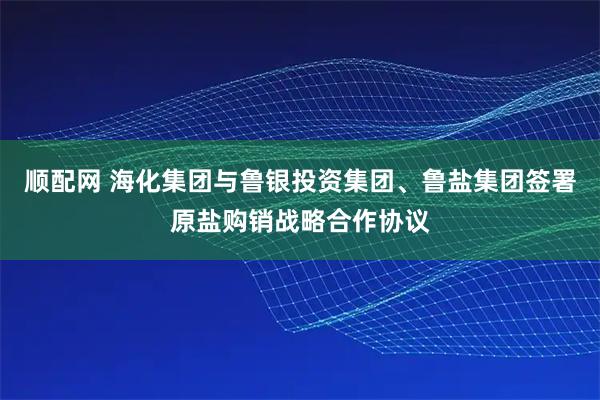 顺配网 海化集团与鲁银投资集团、鲁盐集团签署原盐购销战略合作协议